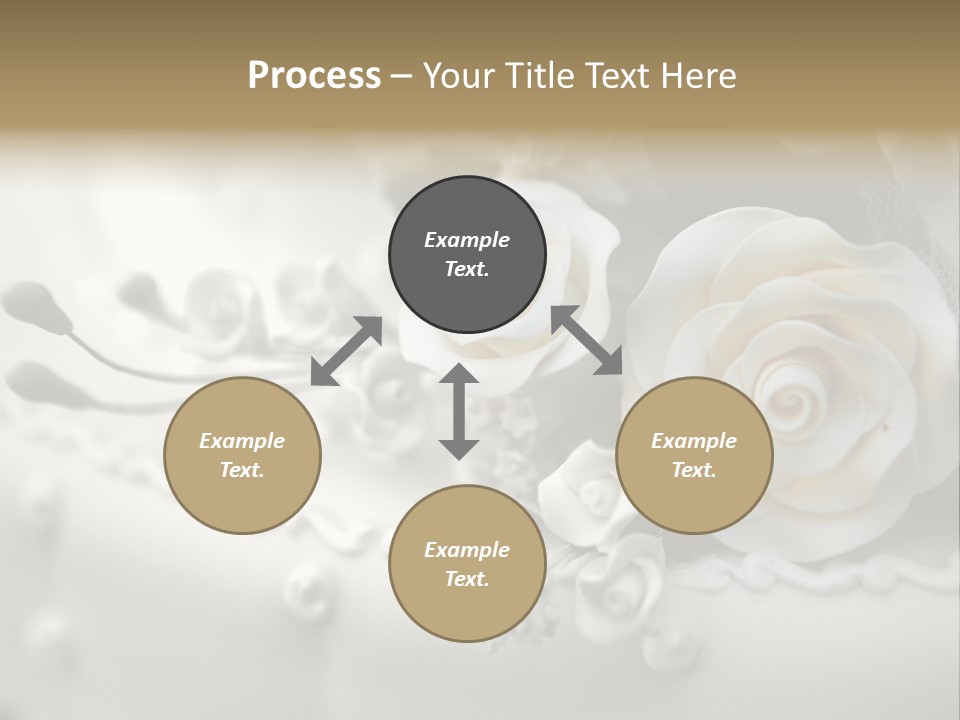 Process – Your Title Text Here

Example Text.

Example Text.

Example Text.

Example Text.